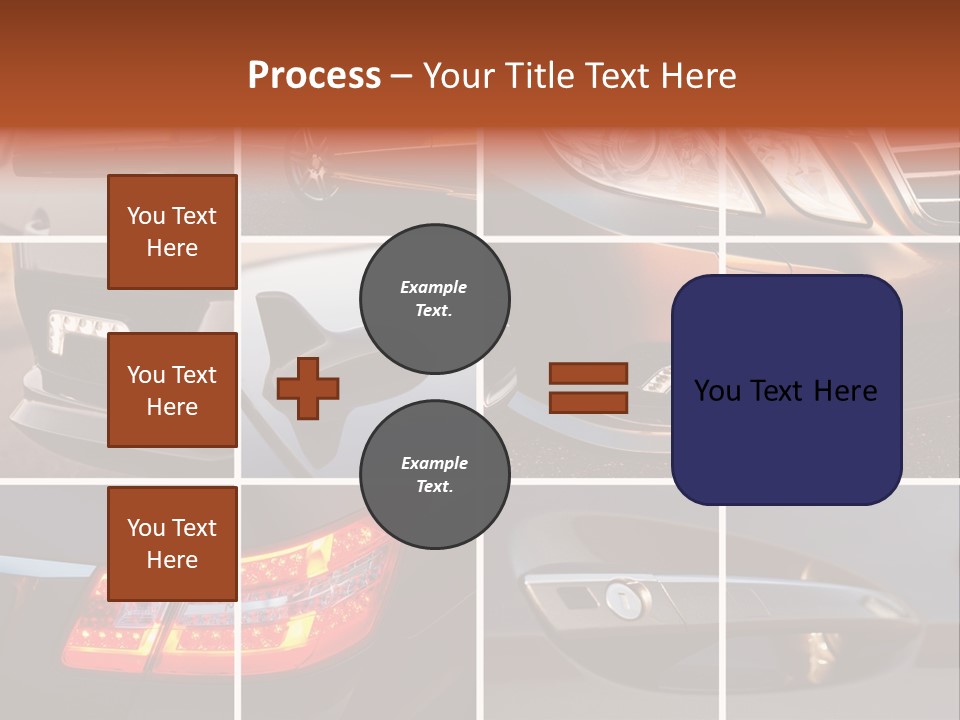 Process – Your Title Text Here

You Text Here

You Text Here

You Text Here

Example Text.

Example Text.

You Text Here